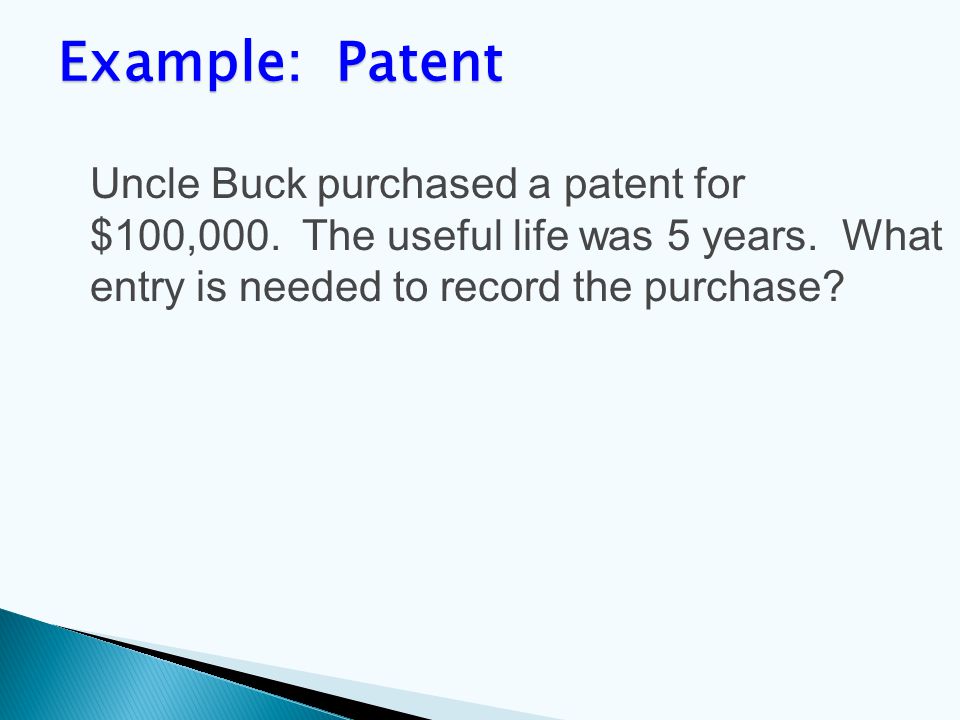 Example: Patent

Uncle Buck purchased a patent for \$100,000. The useful life was 5 years. What entry is needed to record the purchase?